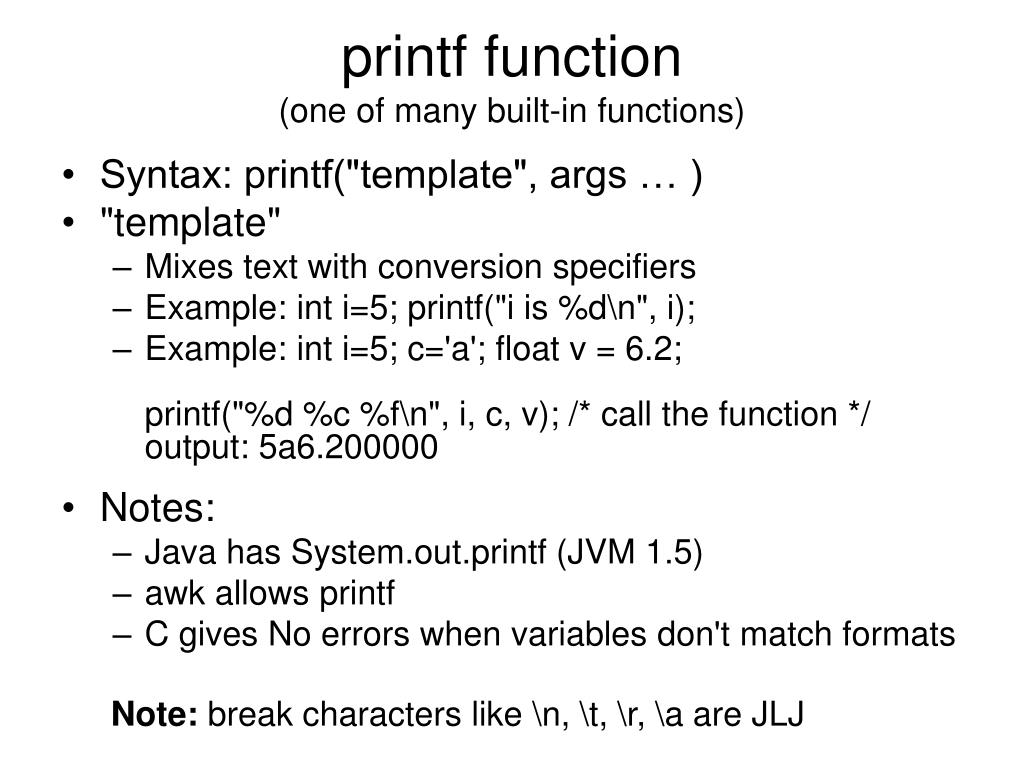 printf function
(one of many built-in functions)

• Syntax: printf("template", args … )
• "template"
– Mixes text with conversion specifiers
– Example: int i=5; printf("i is %d\n", i);
– Example: int i=5; c='a'; float v = 6.2;

printf("%d %c %f\n", i, c, v); /* call the function */
output: 5a6.200000

• Notes:
– Java has System.out.printf (JVM 1.5)
– awk allows printf
– C gives No errors when variables don't match formats

Note: break characters like \n, \t, \r, \a are JLJ